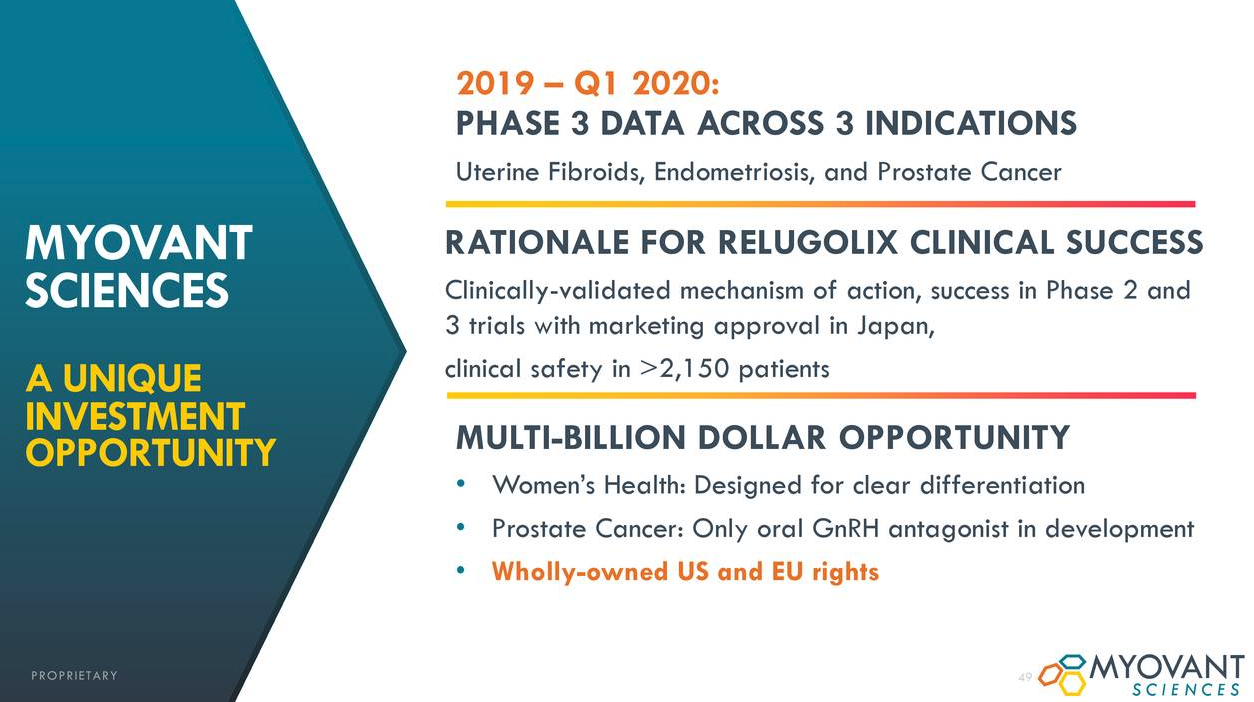 MYOVANT SCIENCES

A UNIQUE INVESTMENT OPPORTUNITY

2019 – Q1 2020:
PHASE 3 DATA ACROSS 3 INDICATIONS

Uterine Fibroids, Endometriosis, and Prostate Cancer

RATIONALE FOR RELUGOLIX CLINICAL SUCCESS

Clinically-validated mechanism of action, success in Phase 2 and 3 trials with marketing approval in Japan,

clinical safety in >2,150 patients

MULTI-BILLION DOLLAR OPPORTUNITY

• Women's Health: Designed for clear differentiation
• Prostate Cancer: Only oral GnRH antagonist in development
• Wholly-owned US and EU rights

PROPRIETARY

49

MYOVANT SCIENCES